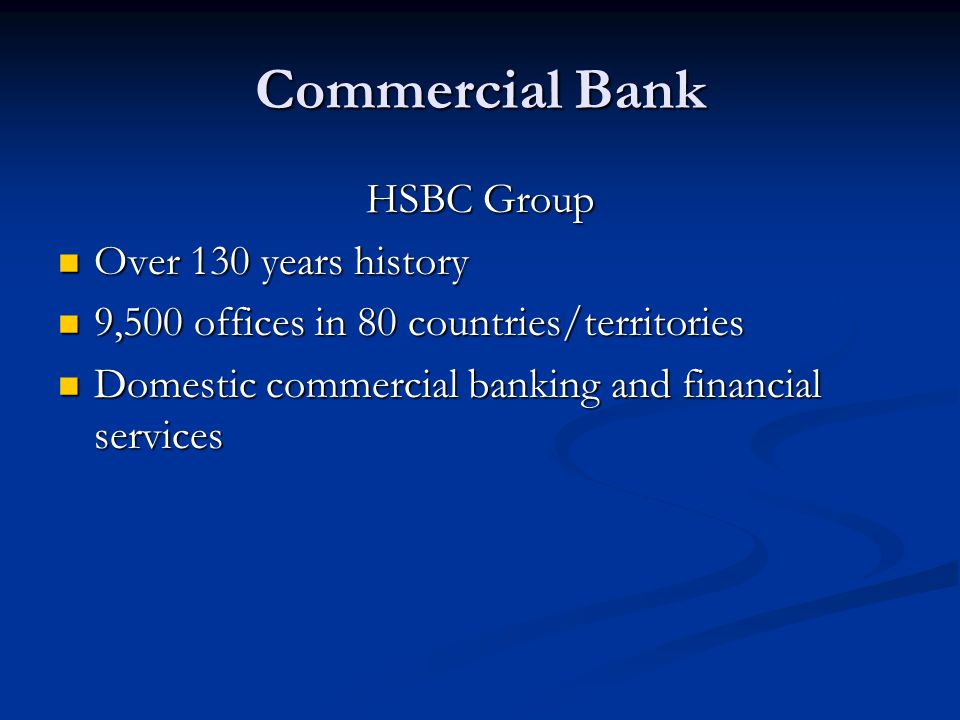 Commercial Bank

HSBC Group

- Over 130 years history
- 9,500 offices in 80 countries/territories
- Domestic commercial banking and financial services